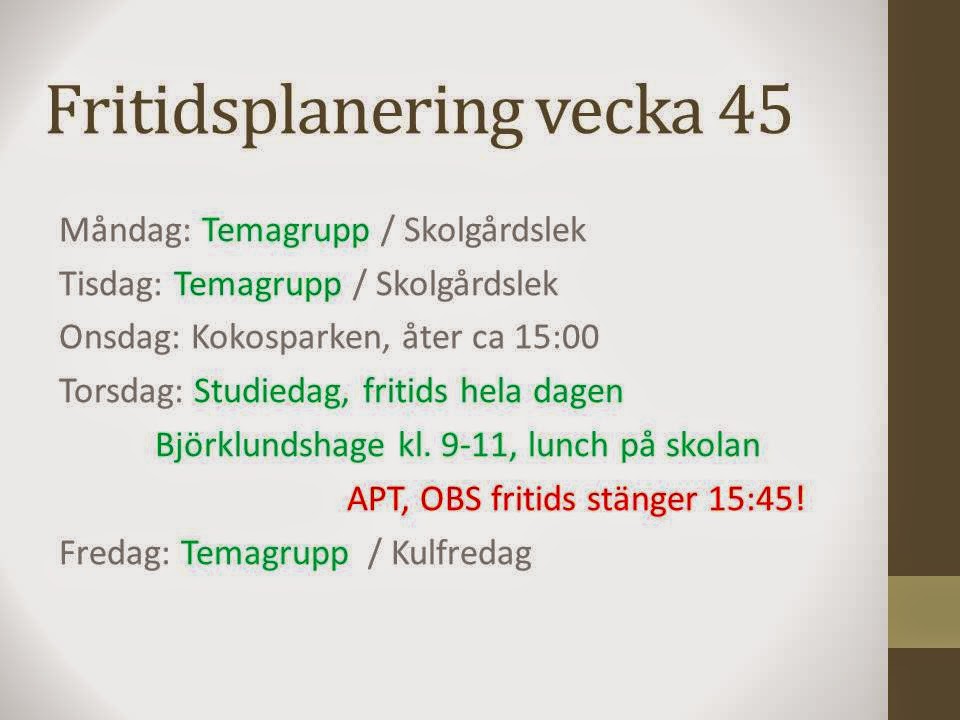 Fritidsplanering vecka 45

Måndag: Temagrupp / Skolgårdslek

Tisdag: Temagrupp / Skolgårdslek

Onsdag: Kokosparken, åter ca 15:00

Torsdag: Studiedag, fritids hela dagen

Björklundshage kl. 9-11, lunch på skolan

APT, OBS fritids stänger 15:45!

Fredag: Temagrupp / Kulfredag